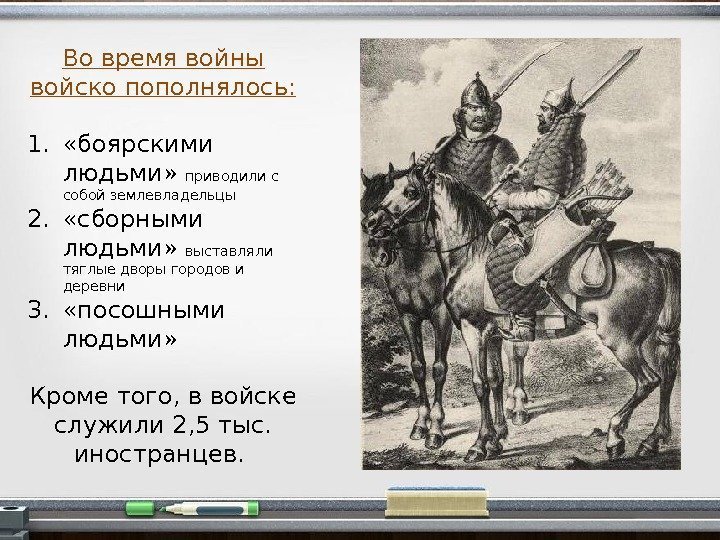 Во время войны войско пополнялось:

1. «боярскими людьми» приводили с собой землевладельцы
2. «сборными людьми» выставляли тяглые дворы городов и деревни
3. «посошными людьми»

Кроме того, в войске служили 2,5 тыс. иностранцев.